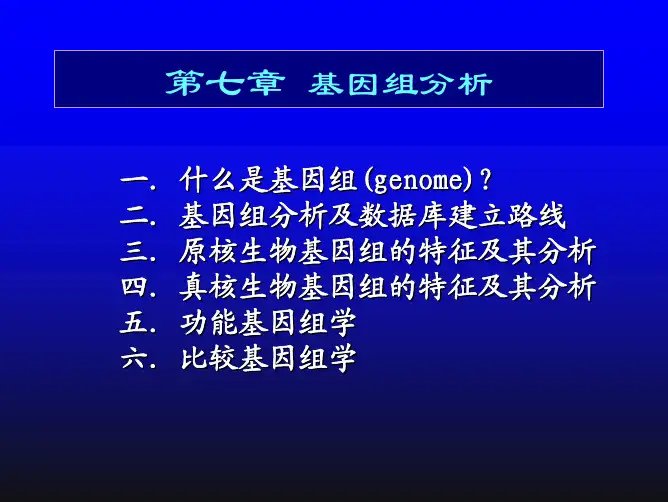 第七章 基因组分析

一. 什么是基因组(genome)?
二. 基因组分析及数据库建立路线
三. 原核生物基因组的特征及其分析
四. 真核生物基因组的特征及其分析
五. 功能基因组学
六. 比较基因组学